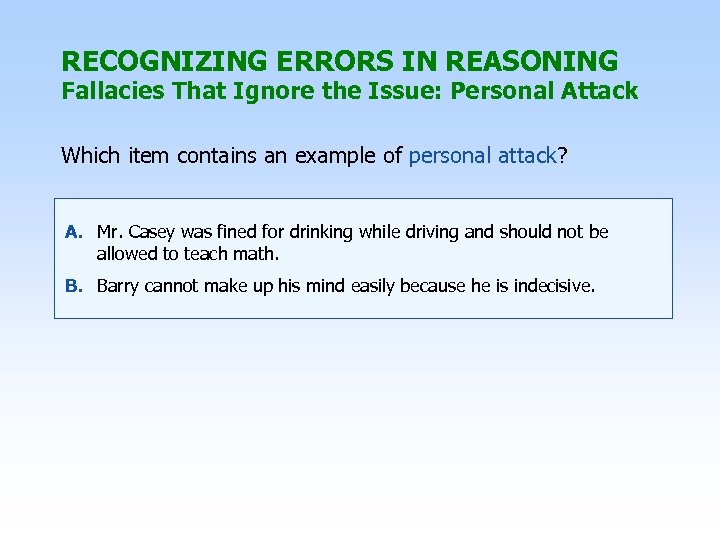 RECOGNIZING ERRORS IN REASONING
Fallacies That Ignore the Issue: Personal Attack

Which item contains an example of personal attack?

A. Mr. Casey was fined for drinking while driving and should not be allowed to teach math.

B. Barry cannot make up his mind easily because he is indecisive.